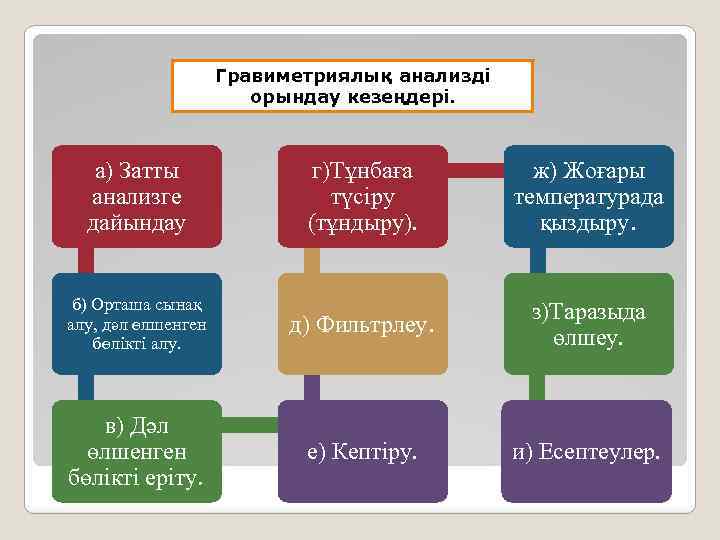 Гравиметриялық анализді орындау кезеңдері.

а) Затты анализге дайындау

б) Орташа сынақ алу, дәл өлшенген бөлікті алу.

в) Дәл өлшенген бөлікті еріту.

г)Тұнбаға түсіру (тұндыру).

д) Фильтрлеу.

е) Кептіру.

ж) Жоғары температурада қыздыру.

з)Таразыда өлшеу.

и) Есептеулер.